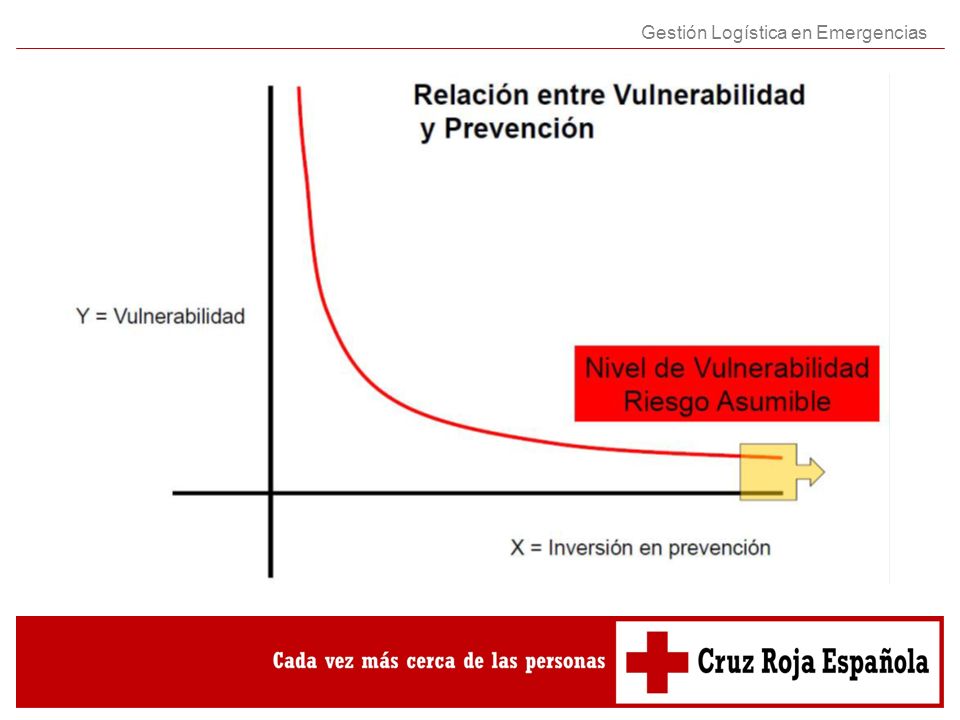 Gestión Logística en Emergencias

Relación entre Vulnerabilidad y Prevención

Y = Vulnerabilidad

Nivel de Vulnerabilidad Riesgo Asumible

X = Inversión en prevención

Cada vez más cerca de las personas

Cruz Roja Española